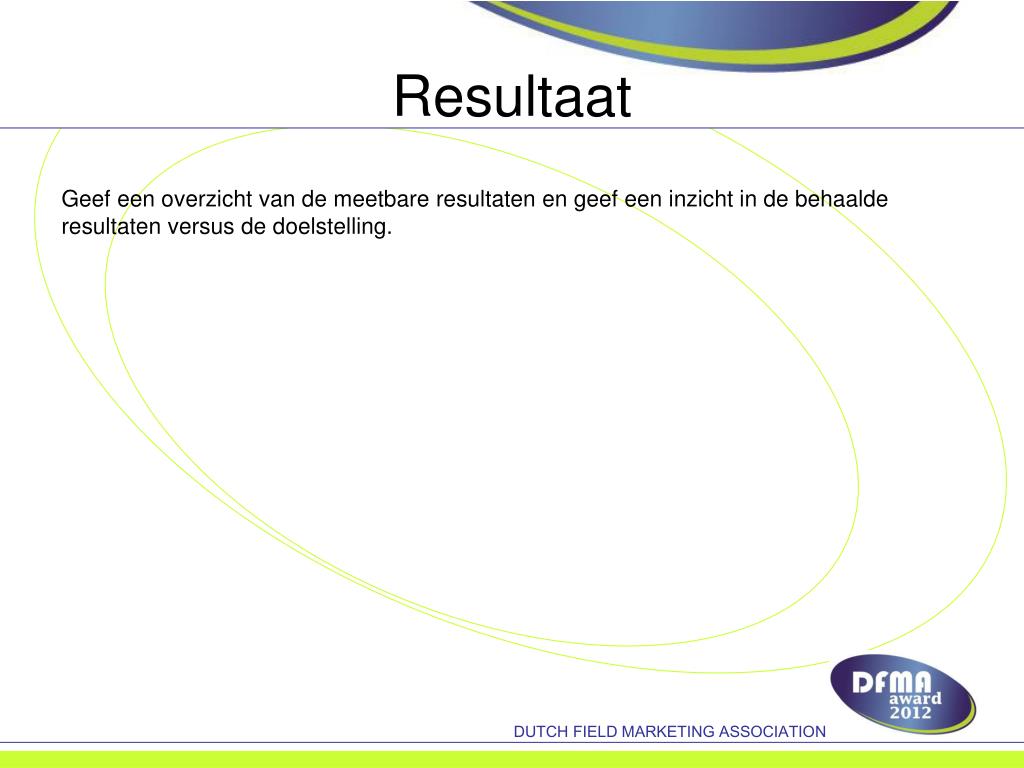 Resultaat

Geef een overzicht van de meetbare resultaten en geef een inzicht in de behaalde resultaten versus de doelstelling.

DFMA award 2012

DUTCH FIELD MARKETING ASSOCIATION